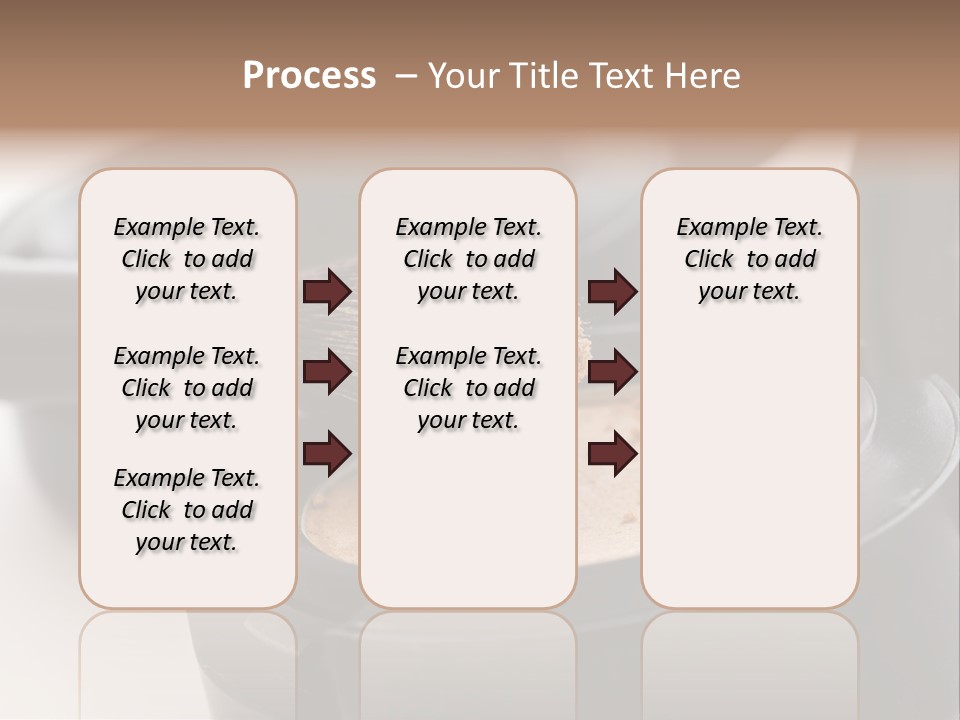 Process – Your Title Text Here

Example Text. Click to add your text.

Example Text. Click to add your text.

Example Text. Click to add your text.

Example Text. Click to add your text.

Example Text. Click to add your text.

Example Text. Click to add your text.